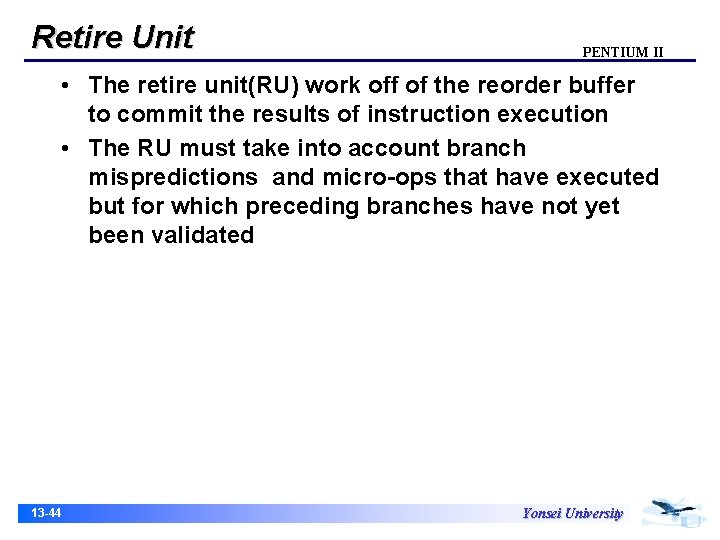 Retire Unit

PENTIUM II

• The retire unit(RU) work off of the reorder buffer to commit the results of instruction execution

• The RU must take into account branch mispredictions and micro-ops that have executed but for which preceding branches have not yet been validated

13-44

Yonsei University